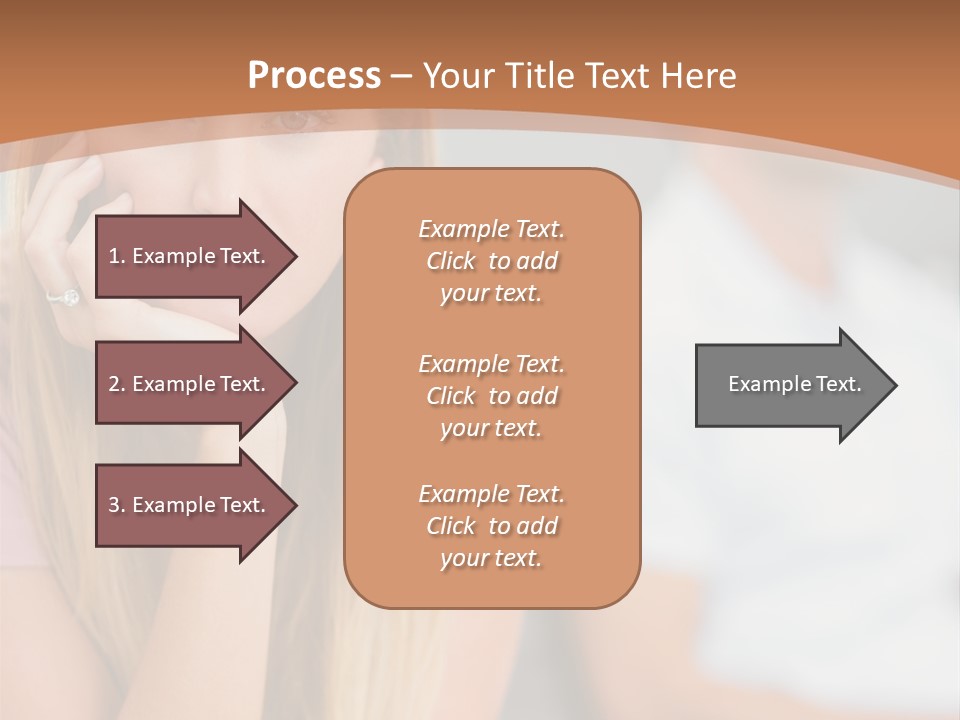 Process – Your Title Text Here

1. Example Text.

2. Example Text.

3. Example Text.

Example Text. Click to add your text.

Example Text. Click to add your text.

Example Text. Click to add your text.

Example Text.